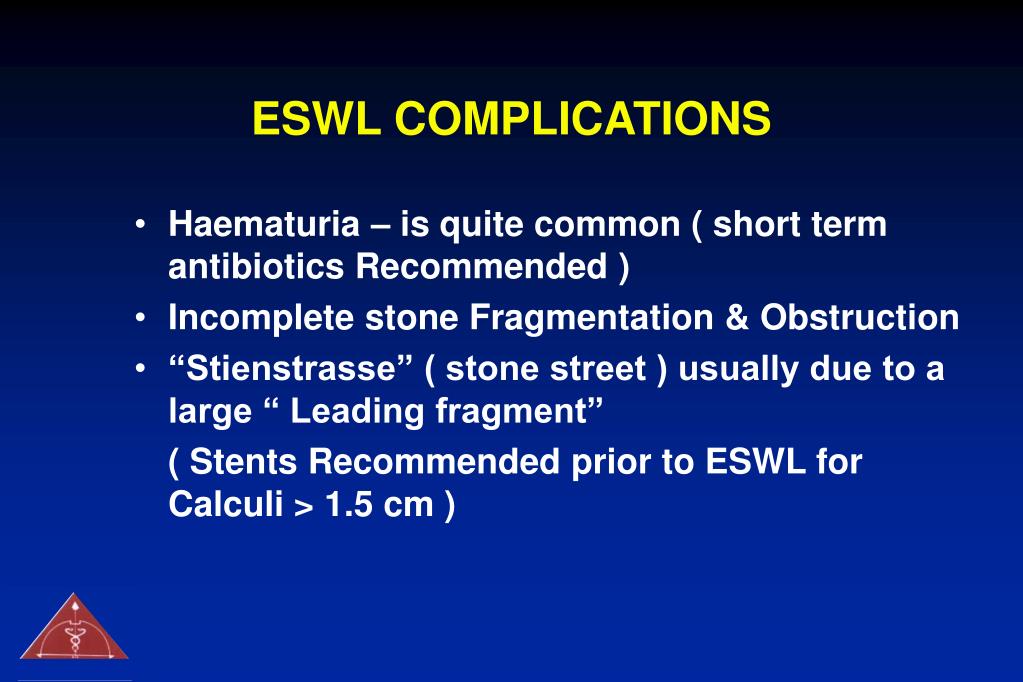 ESWL COMPLICATIONS

• Haematuria – is quite common ( short term antibiotics Recommended )

• Incomplete stone Fragmentation & Obstruction

• “Stienstrasse” ( stone street ) usually due to a large “ Leading fragment”

( Stents Recommended prior to ESWL for Calculi > 1.5 cm )